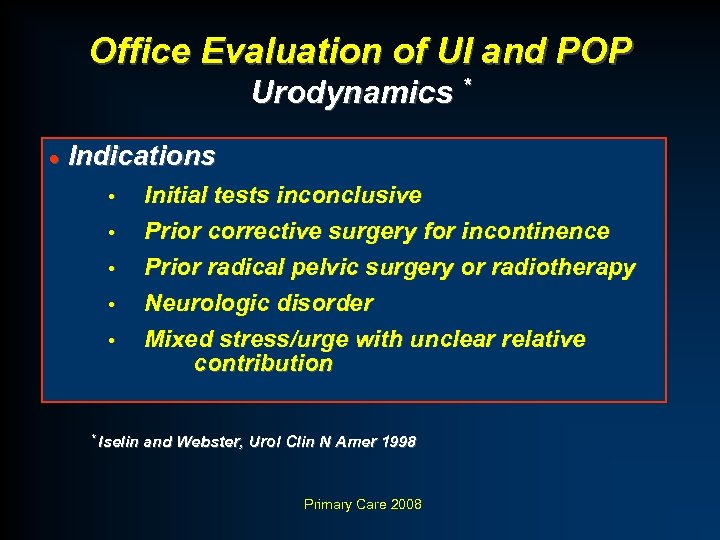 Office Evaluation of UI and POP
Urodynamics *

• Indications
• Initial tests inconclusive
• Prior corrective surgery for incontinence
• Prior radical pelvic surgery or radiotherapy
• Neurologic disorder
• Mixed stress/urge with unclear relative contribution

* Iselin and Webster, Urol Clin N Amer 1998

Primary Care 2008